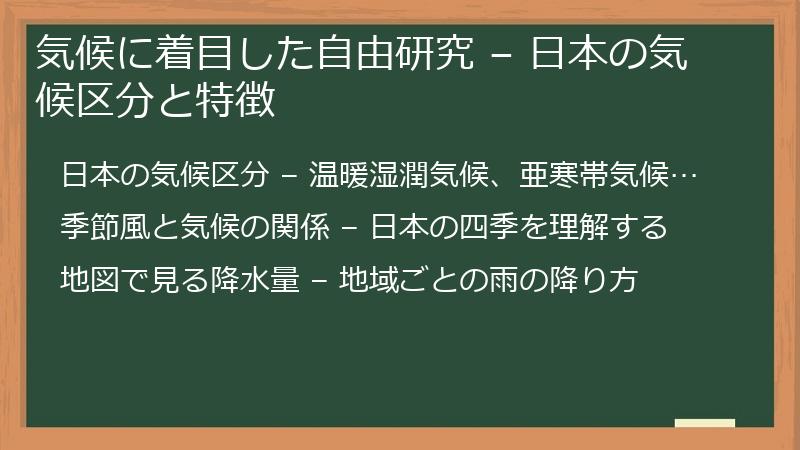 気候に着目した自由研究 – 日本の気候区分と特徴

日本の気候区分 – 温暖湿潤気候、亜寒帯気候…

季節風と気候の関係 – 日本の四季を理解する

地図で見る降水量 – 地域ごとの雨の降り方